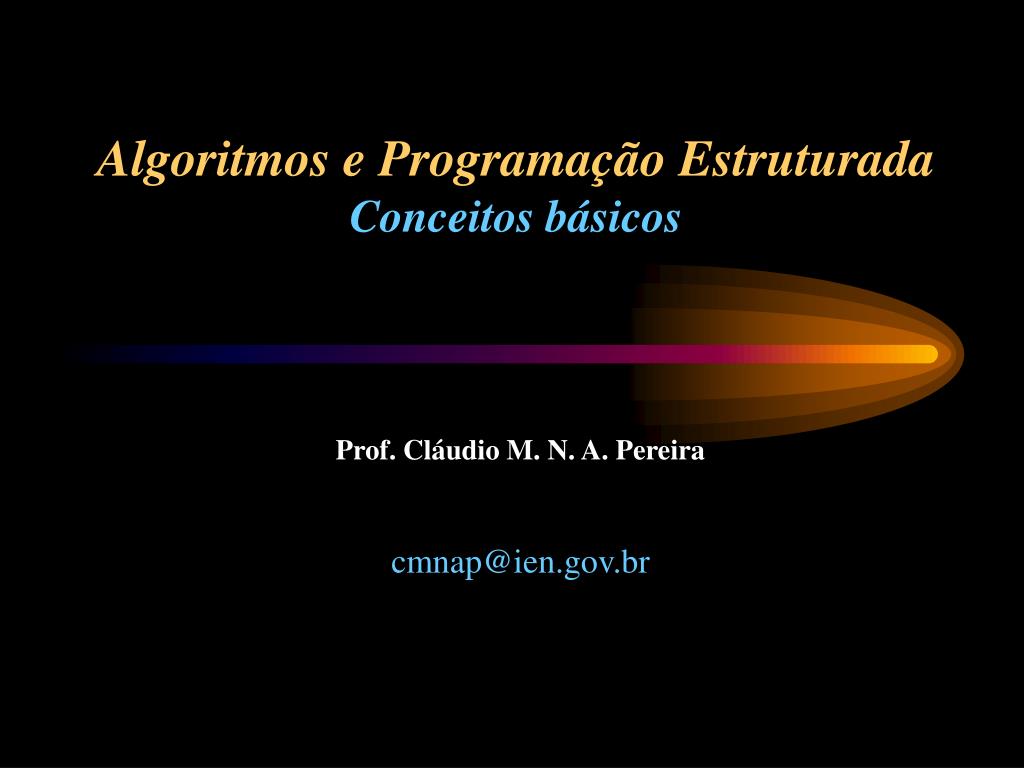 Algoritmos e Programação Estruturada
Conceitos básicos

Prof. Cláudio M. N. A. Pereira

cmnap@ien.gov.br